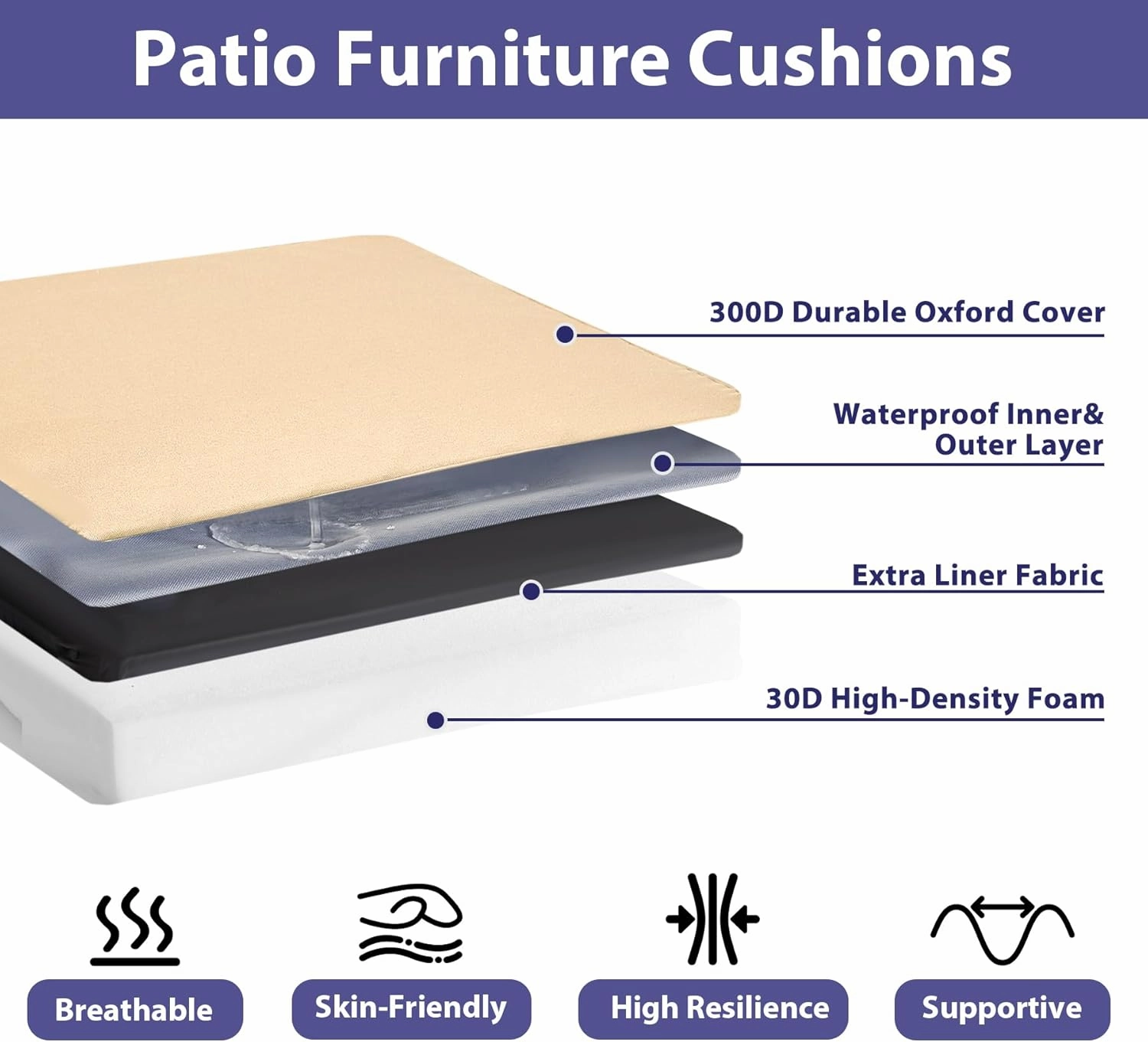 Patio Furniture Cushions

300D Durable Oxford Cover

Waterproof Inner& Outer Layer

Extra Liner Fabric

30D High-Density Foam

Breathable

Skin-Friendly

High Resilience

Supportive